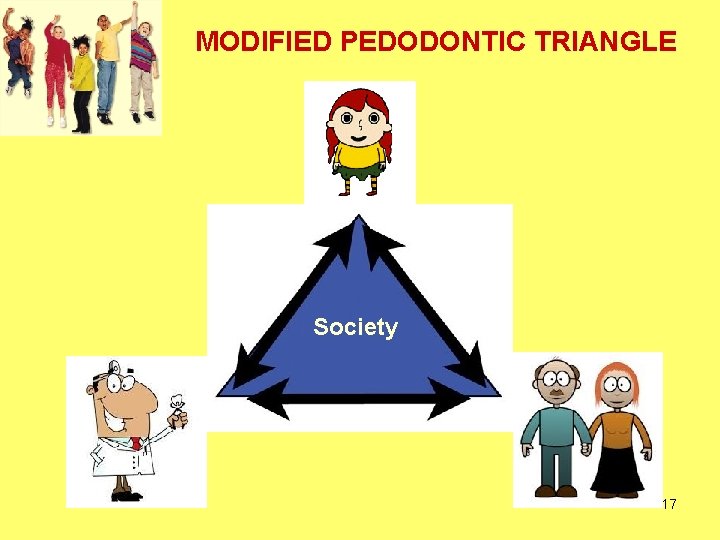 MODIFIED PEDODONTIC TRIANGLE

Society

17